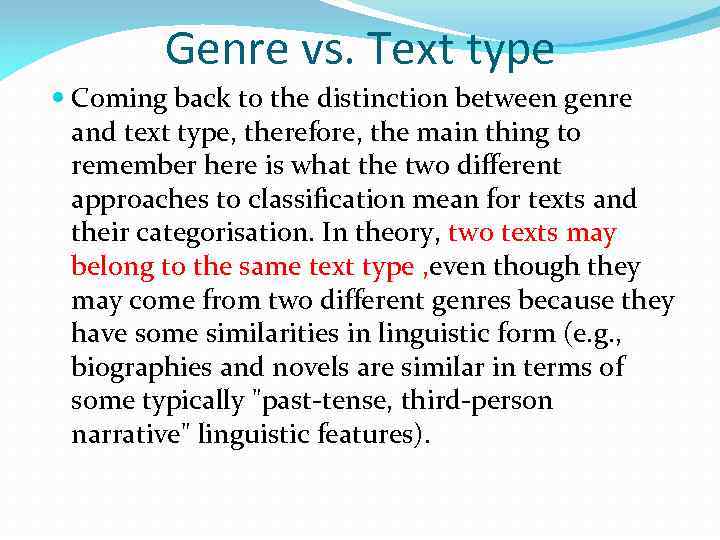 Genre vs. Text type

Coming back to the distinction between genre and text type, therefore, the main thing to remember here is what the two different approaches to classification mean for texts and their categorisation. In theory, two texts may belong to the same text type ,even though they may come from two different genres because they have some similarities in linguistic form (e.g., biographies and novels are similar in terms of some typically "past-tense, third-person narrative" linguistic features).